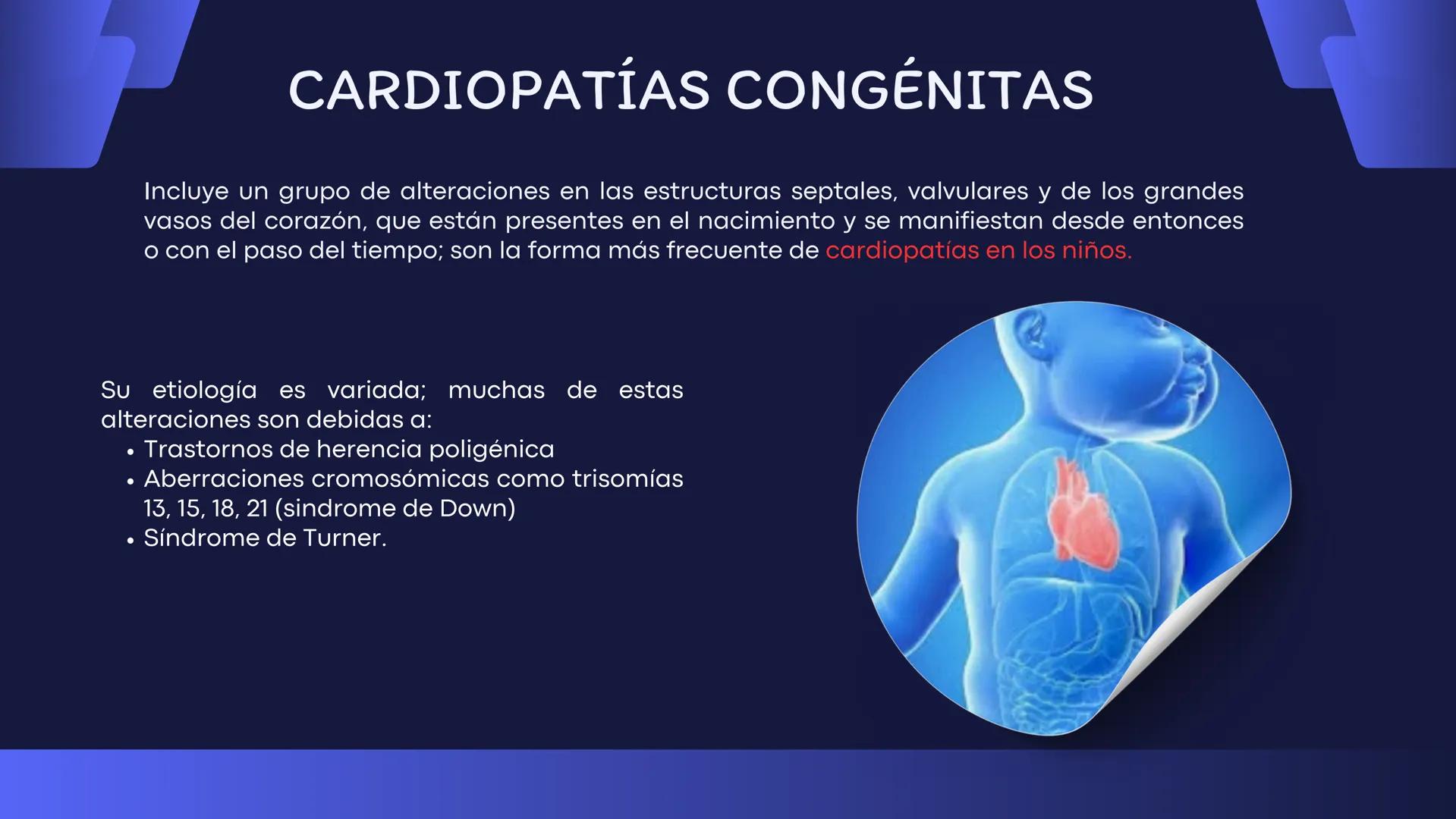 CARDIOPATÍAS CONGÉNITAS

Incluye un grupo de alteraciones en las estructuras septales, valvulares y de los grandes vasos del corazón, que están presentes en el nacimiento y se manifiestan desde entonces o con el paso del tiempo; son la forma más frecuente de cardiopatías en los niños.

Su etiología es variada; muchas de estas alteraciones son debidas a:
• Trastornos de herencia poligénica
• Aberraciones cromosómicas como trisomías 13, 15, 18, 21 (sindrome de Down)
• Síndrome de Turner.